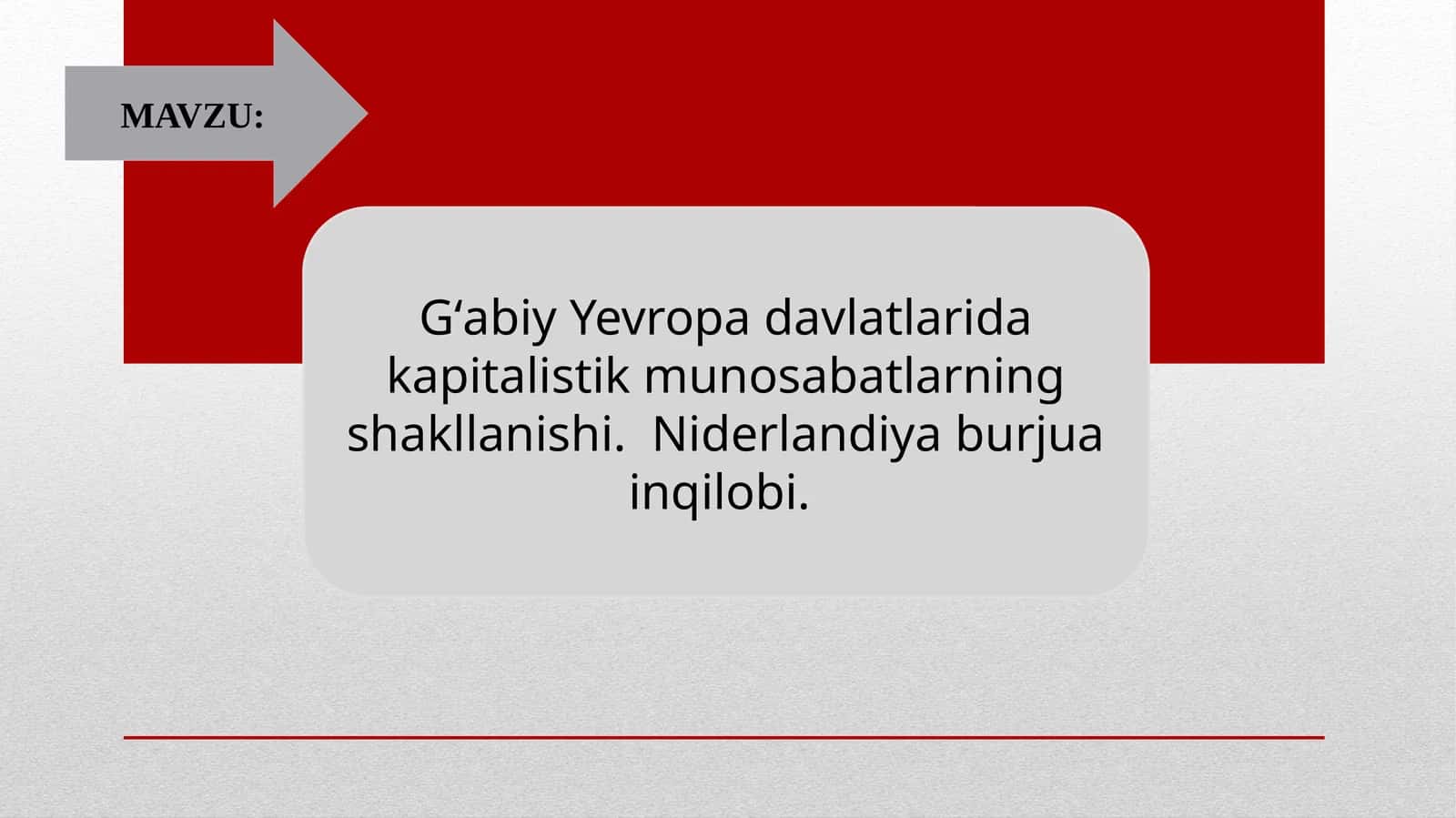 MAVZU:

G‘abiy Yevropa davlatlarida kapitalistik munosabatlarning shakllanishi.  Niderlandiya burjua inqilobi.